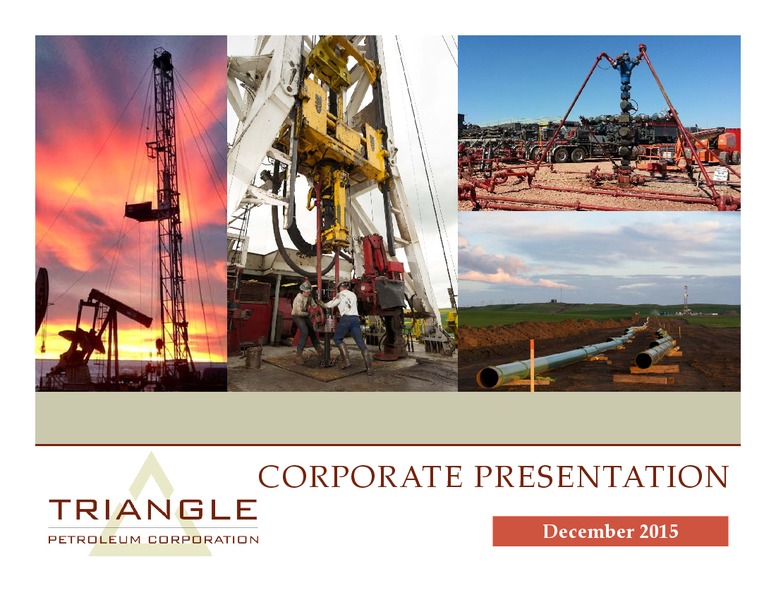 CORPORATE PRESENTATION

TRIANGLE
PETROLEUM CORPORATION

December 2015